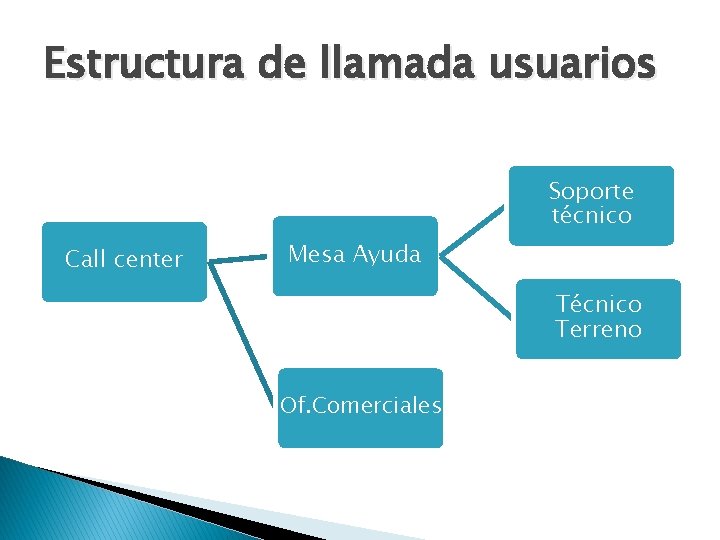 Estructura de llamada usuarios

Call center

Mesa Ayuda

Soporte técnico

Técnico Terreno

Of.Comerciales